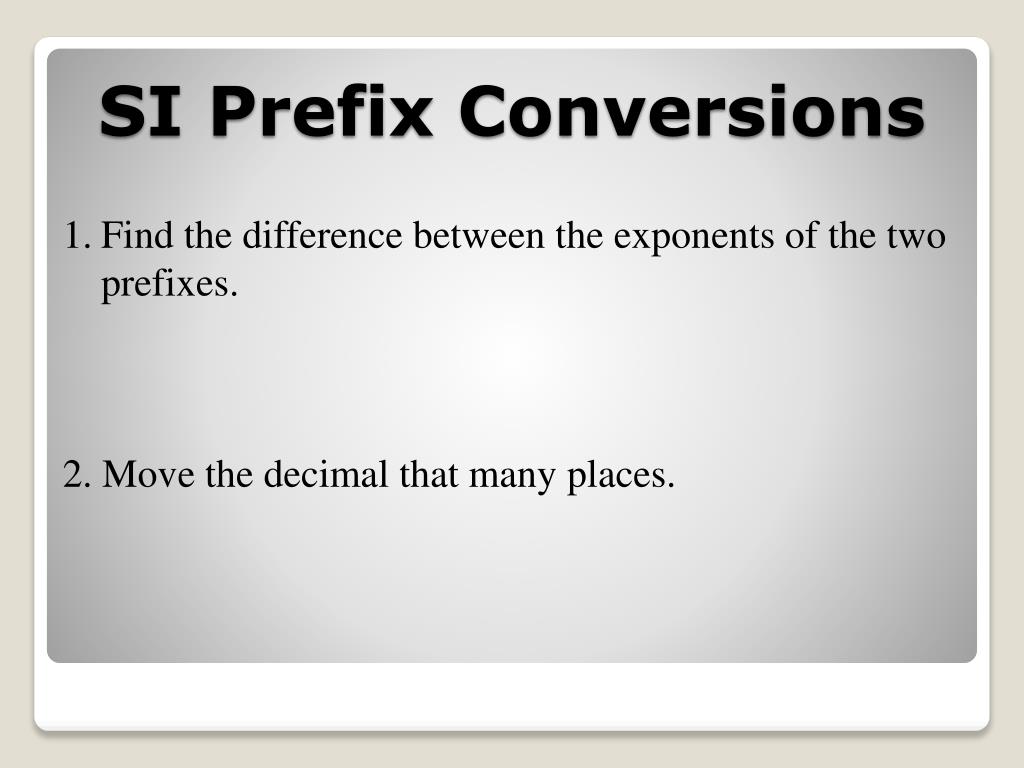 SI Prefix Conversions

1. Find the difference between the exponents of the two prefixes.

2. Move the decimal that many places.